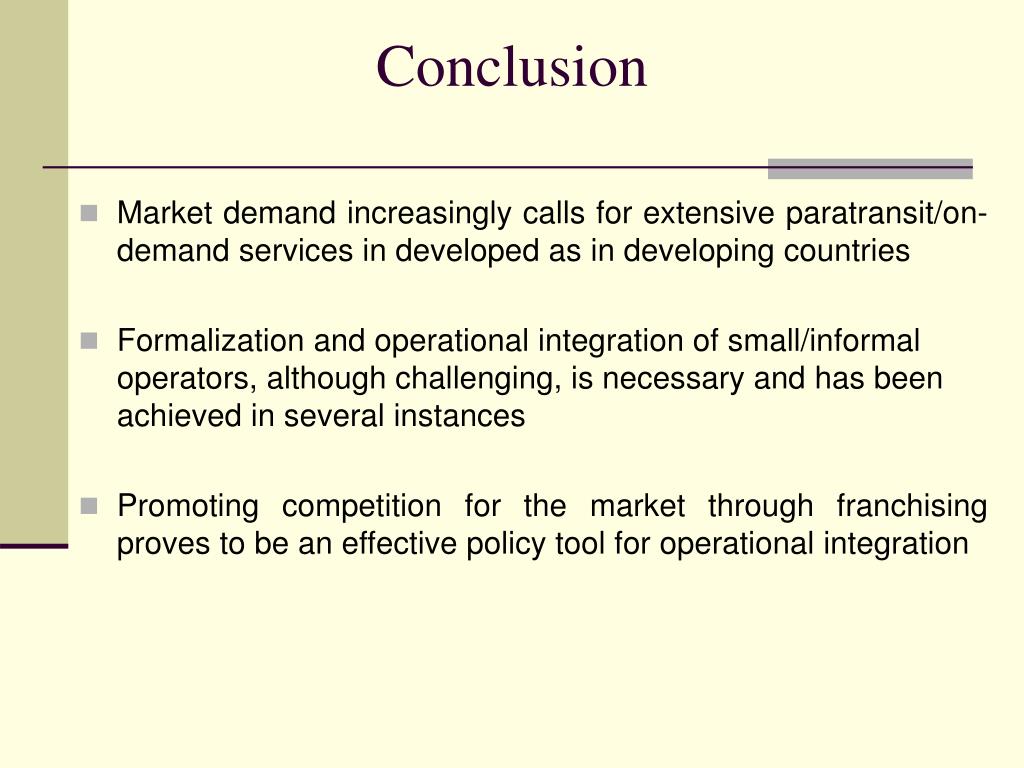 Conclusion

Market demand increasingly calls for extensive paratransit/on-demand services in developed as in developing countries

Formalization and operational integration of small/informal operators, although challenging, is necessary and has been achieved in several instances

Promoting competition for the market through franchising proves to be an effective policy tool for operational integration